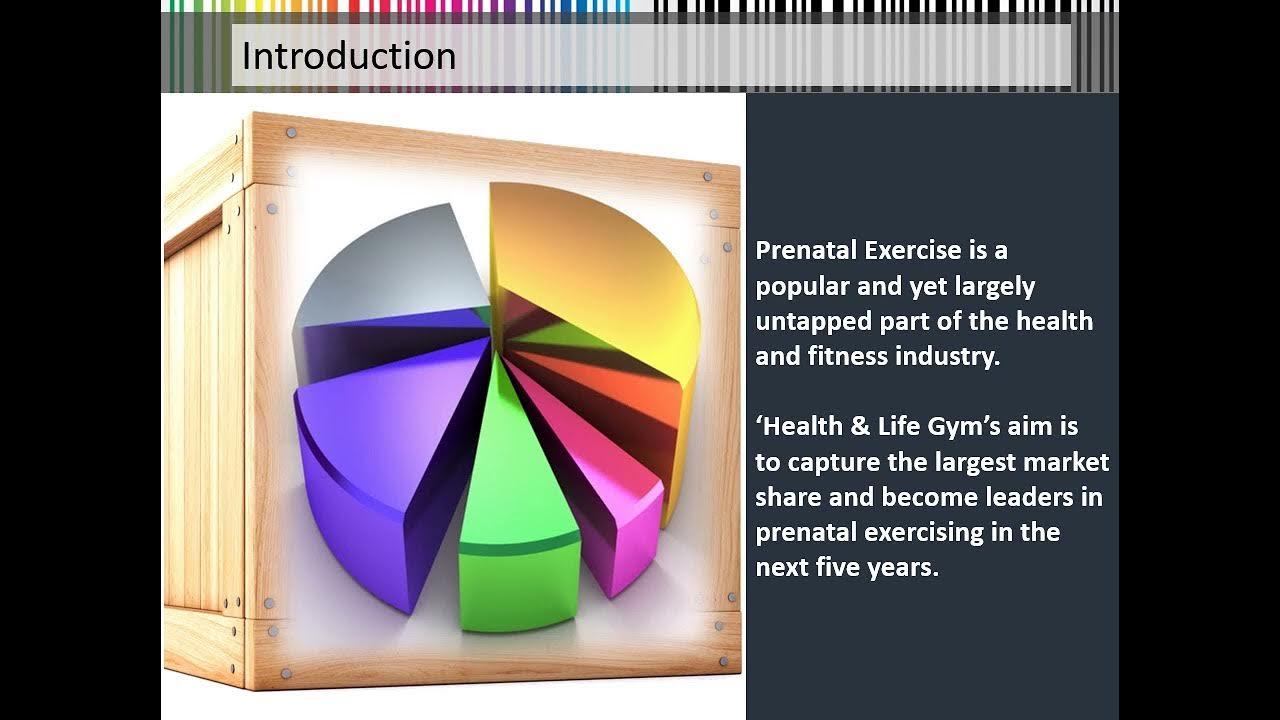 Introduction

Prenatal Exercise is a popular and yet largely untapped part of the health and fitness industry.

‘Health & Life Gym’s aim is to capture the largest market share and become leaders in prenatal exercising in the next five years.